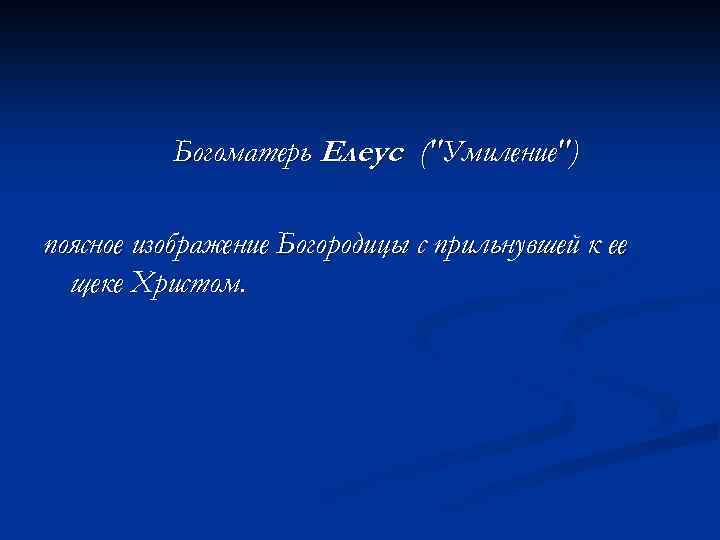 Богоматерь Елеус ("Умиление")

поясное изображение Богородицы с прильнувшей к ее щеке Христом.